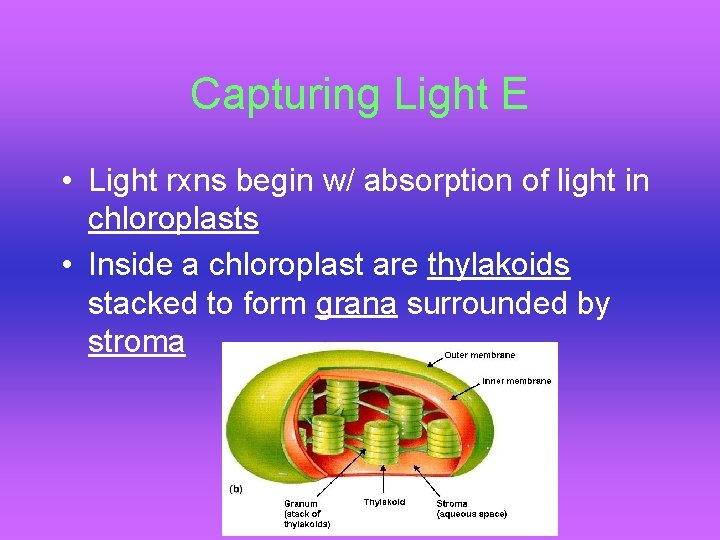 Capturing Light E

• Light rxns begin w/ absorption of light in chloroplasts

• Inside a chloroplast are thylakoids stacked to form grana surrounded by stroma

Outer membrane

Inner membrane

(b)

Granum (stack of thylakoids)

Thylakoid

Stroma (aqueous space)